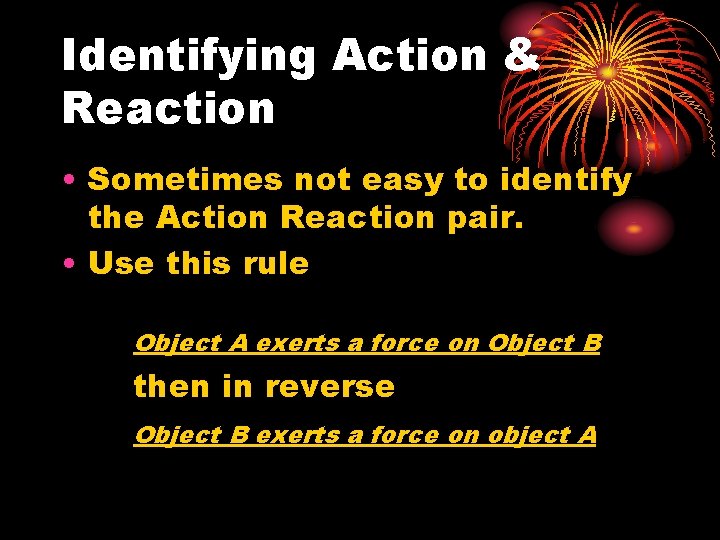 Identifying Action & Reaction

• Sometimes not easy to identify the Action Reaction pair.
• Use this rule

Object A exerts a force on Object B

then in reverse

Object B exerts a force on object A